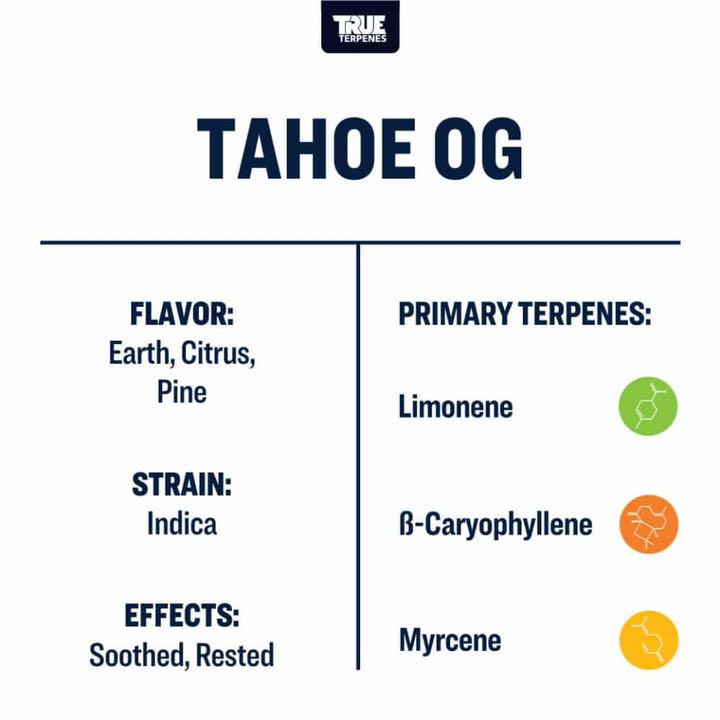 TRUE TERPENES

TAHOE OG

FLAVOR:
Earth, Citrus, Pine

STRAIN:
Indica

EFFECTS:
Soothed, Rested

PRIMARY TERPENES:

Limonene

ß-Caryophyllene

Myrcene